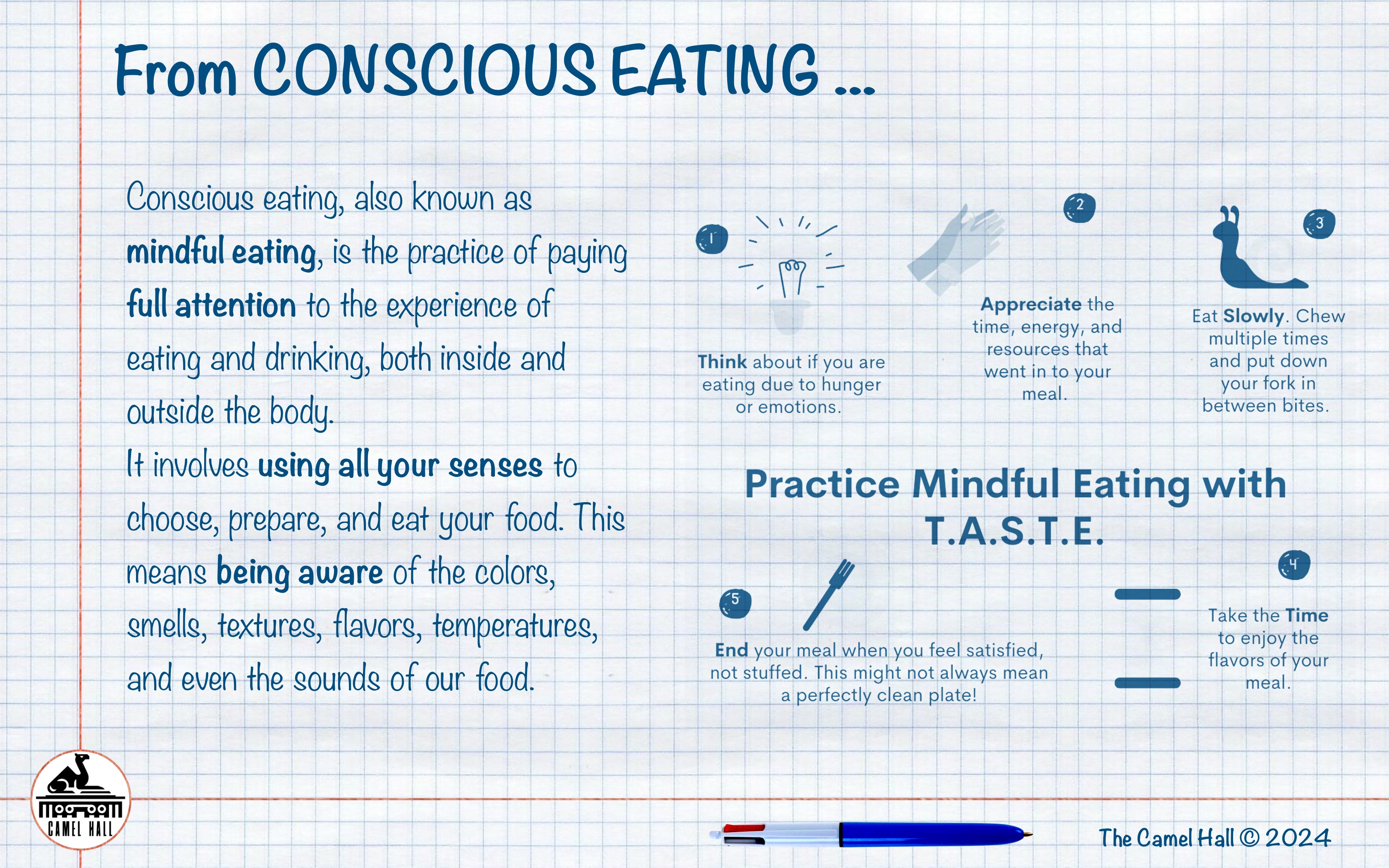 From CONSCIOUS EATING ...

Conscious eating, also known as mindful eating, is the practice of paying full attention to the experience of eating and drinking, both inside and outside the body.
It involves using all your senses to choose, prepare, and eat your food. This means being aware of the colors, smells, textures, flavors, temperatures, and even the sounds of our food.

1
Think about if you are eating due to hunger or emotions.

2
Appreciate the time, energy, and resources that went in to your meal.

3
Eat Slowly. Chew multiple times and put down your fork in between bites.

Practice Mindful Eating with T.A.S.T.E.

5
End your meal when you feel satisfied, not stuffed. This might not always mean a perfectly clean plate!

4
Take the Time to enjoy the flavors of your meal.

CAMEL HALL

The Camel Hall © 2024